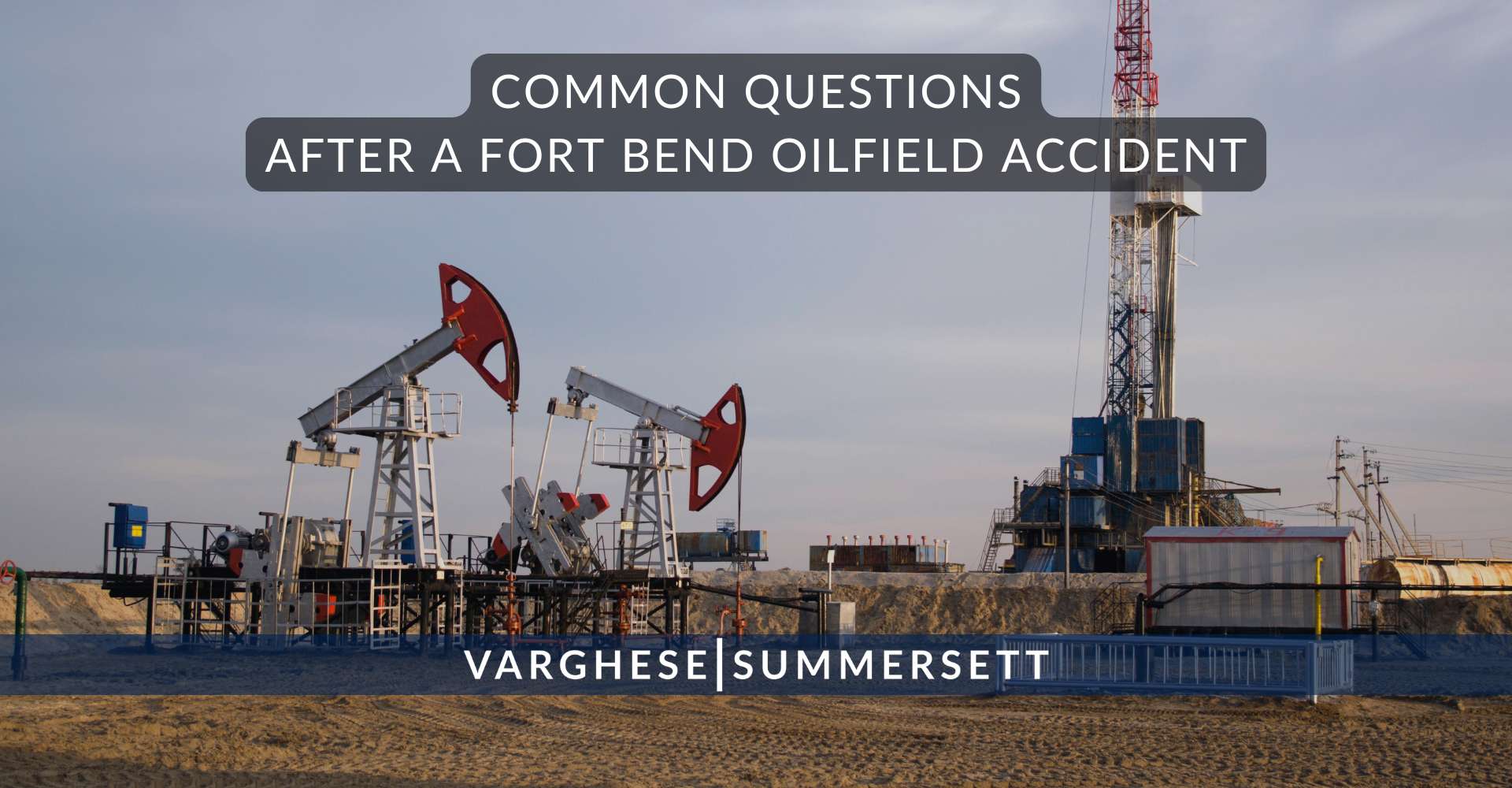 COMMON QUESTIONS
AFTER A FORT BEND OILFIELD ACCIDENT

VARGHESE|SUMMERSETT